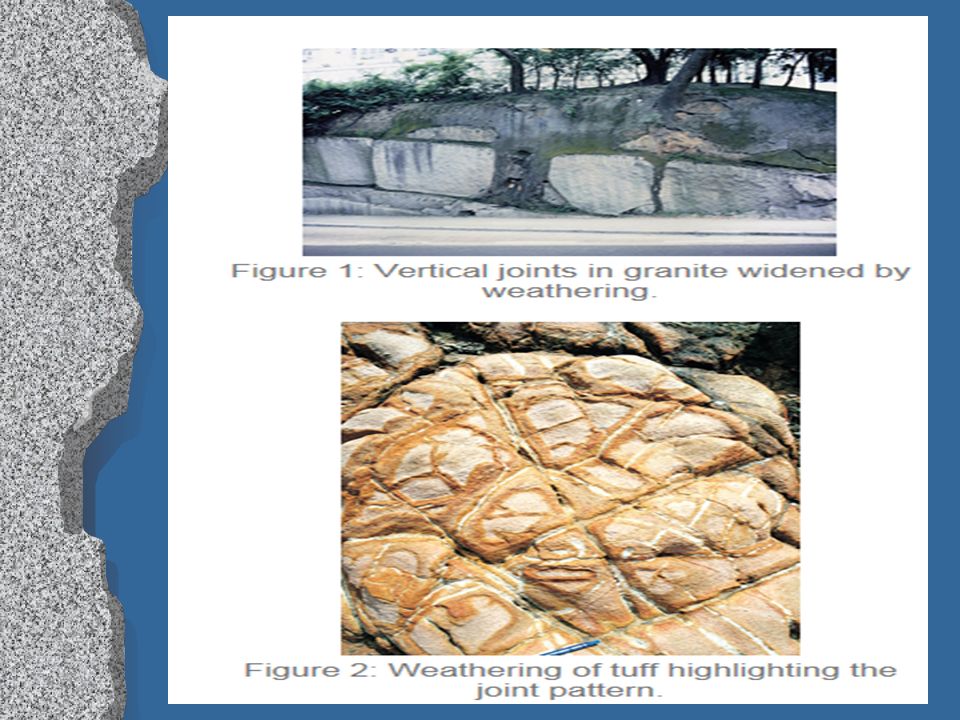 Figure 1: Vertical joints in granite widened by weathering.

Figure 2: Weathering of tuff highlighting the joint pattern.